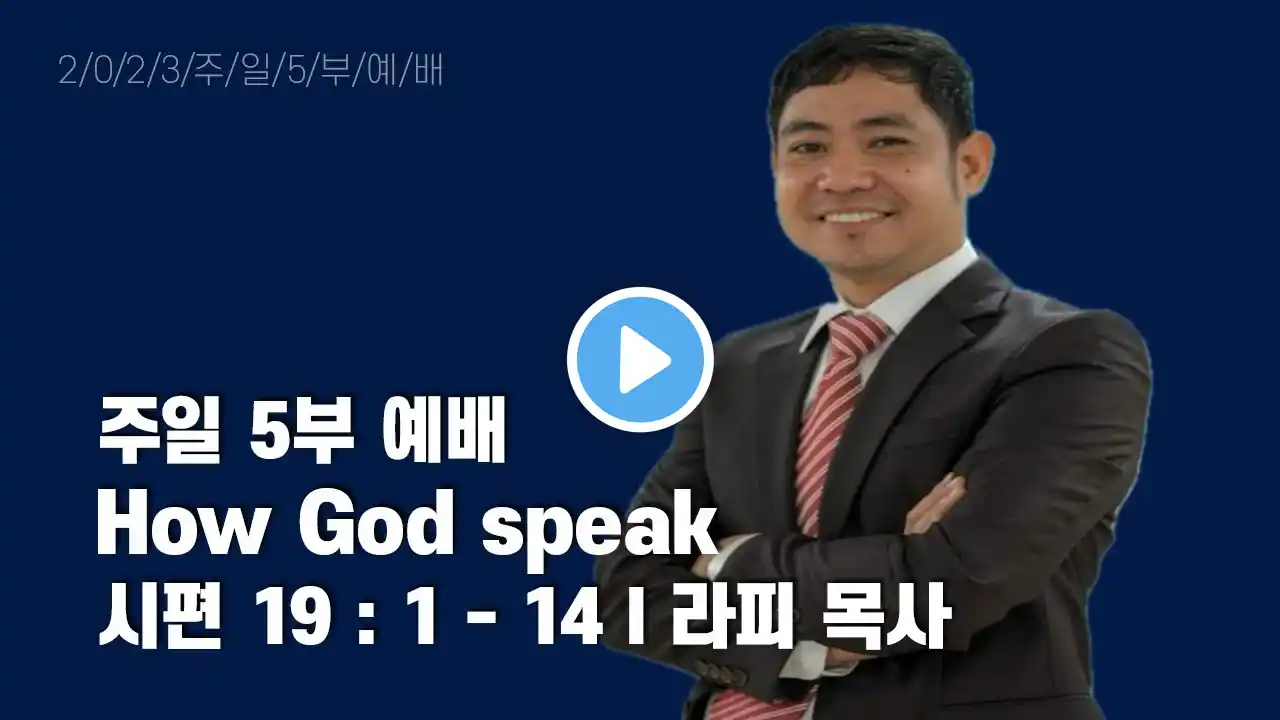 2/0/2/3/주/일/5/부/예/배

주일 5부 예배
How God speak
시편 19 : 1 - 14 I 라피 목사